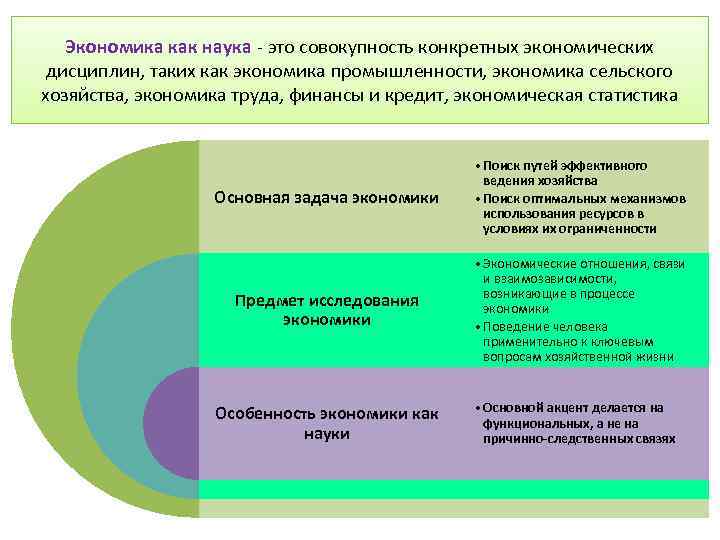 Экономика как наука - это совокупность конкретных экономических дисциплин, таких как экономика промышленности, экономика сельского хозяйства, экономика труда, финансы и кредит, экономическая статистика

Основная задача экономики

• Поиск путей эффективного ведения хозяйства
• Поиск оптимальных механизмов использования ресурсов в условиях их ограниченности

Предмет исследования экономики

• Экономические отношения, связи и взаимозависимости, возникающие в процессе экономики
• Поведение человека применительно к ключевым вопросам хозяйственной жизни

Особенность экономики как науки

• Основной акцент делается на функциональных, а не на причинно-следственных связях